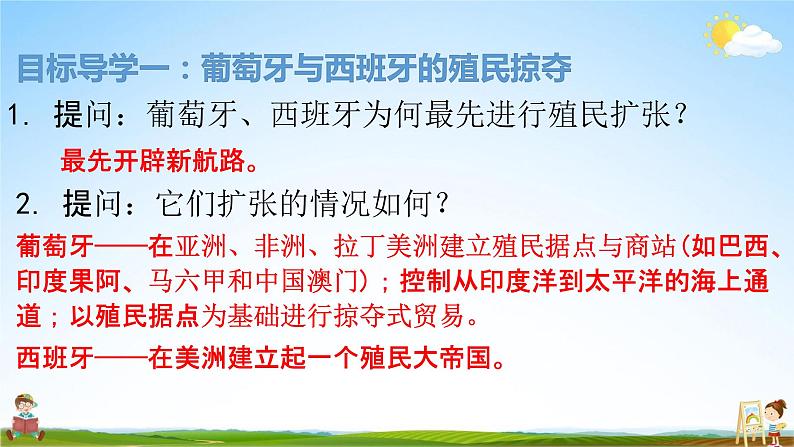 目标导学一：葡萄牙与西班牙的殖民掠夺

1. 提问：葡萄牙、西班牙为何最先进行殖民扩张？

最先开辟新航路。

2. 提问：它们扩张的情况如何？

葡萄牙——在亚洲、非洲、拉丁美洲建立殖民据点与商站(如巴西、印度果阿、马六甲和中国澳门)；控制从印度洋到太平洋的海上通道；以殖民据点为基础进行掠夺式贸易。

西班牙——在美洲建立起一个殖民大帝国。